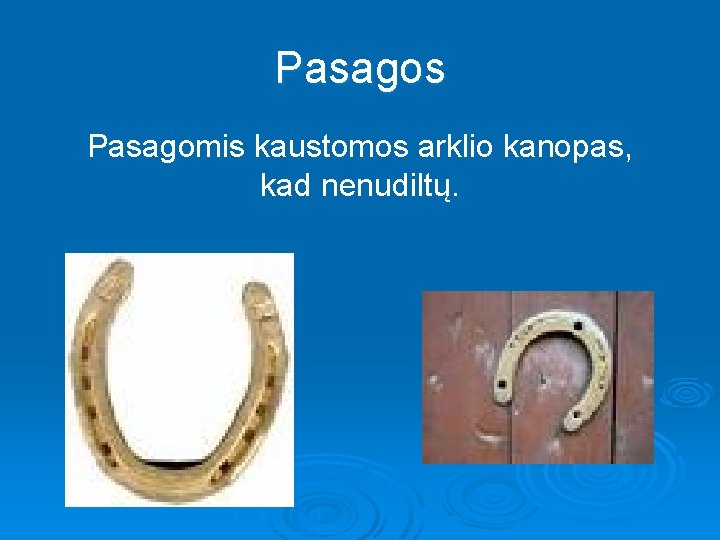 Pasagos

Pasagomis kaustomos arklio kanopas, kad nenudiltų.